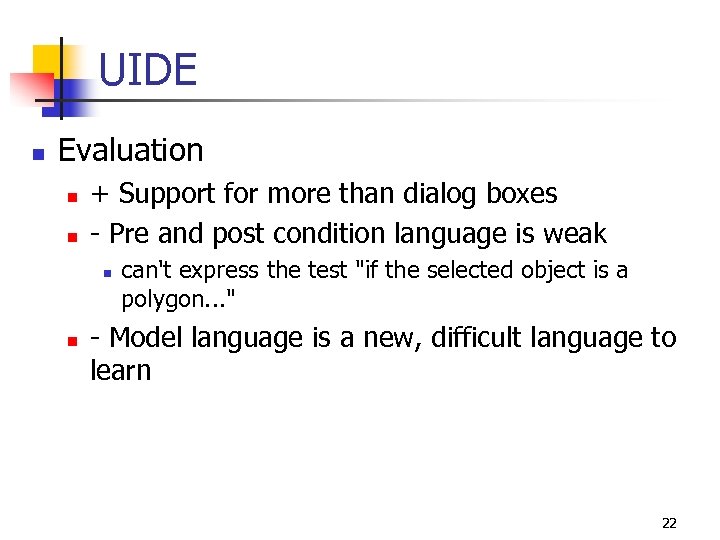 UIDE

Evaluation

+ Support for more than dialog boxes

- Pre and post condition language is weak

can't express the test "if the selected object is a polygon..."

- Model language is a new, difficult language to learn

22